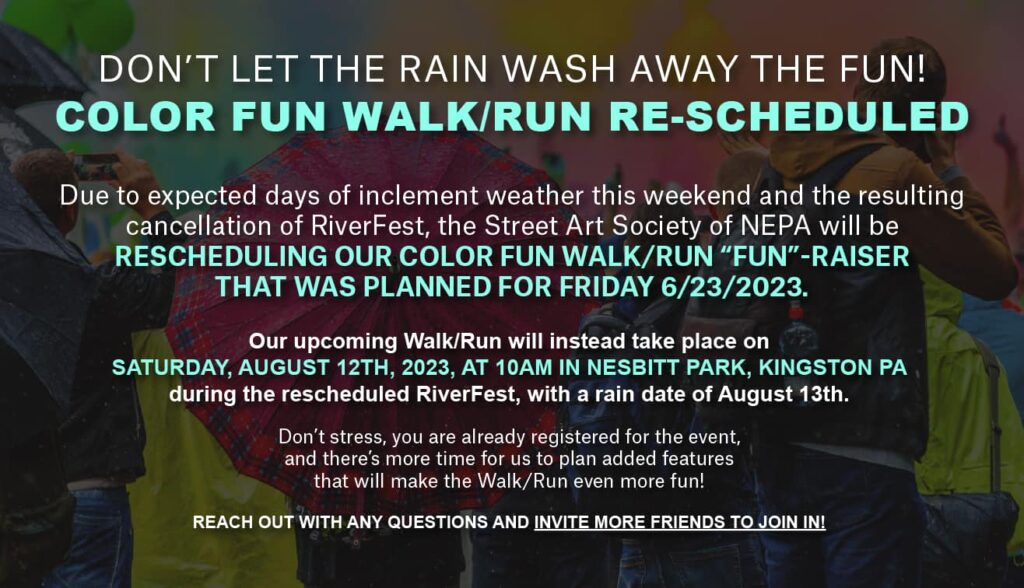 DON'T LET THE RAIN WASH AWAY THE FUN!
COLOR FUN WALK/RUN RE-SCHEDULED

Due to expected days of inclement weather this weekend and the resulting cancellation of RiverFest, the Street Art Society of NEPA will be RESCHEDULING OUR COLOR FUN WALK/RUN "FUN"-RAISER THAT WAS PLANNED FOR FRIDAY 6/23/2023.

Our upcoming Walk/Run will instead take place on SATURDAY, AUGUST 12TH, 2023, AT 10AM IN NESBITT PARK, KINGSTON PA during the rescheduled RiverFest, with a rain date of August 13th.

Don't stress, you are already registered for the event, and there's more time for us to plan added features that will make the Walk/Run even more fun!

REACH OUT WITH ANY QUESTIONS AND INVITE MORE FRIENDS TO JOIN IN!